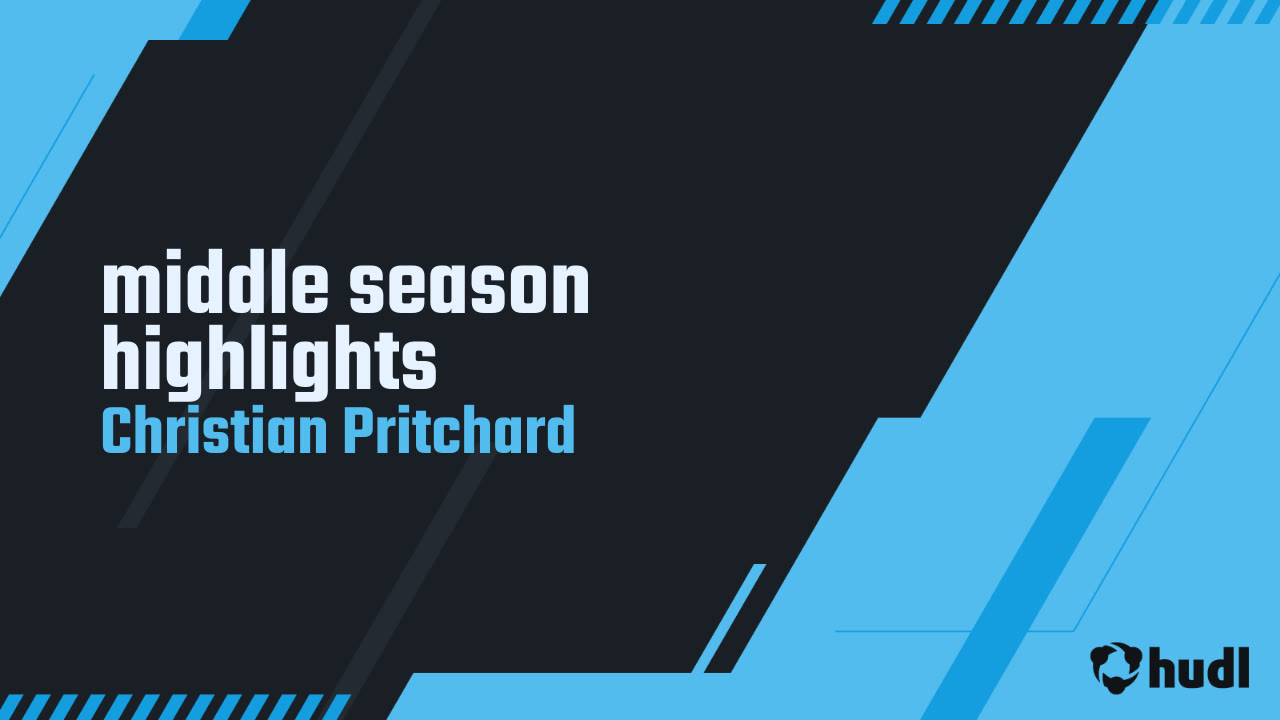 middle season highlights
Christian Pritchard

hudl